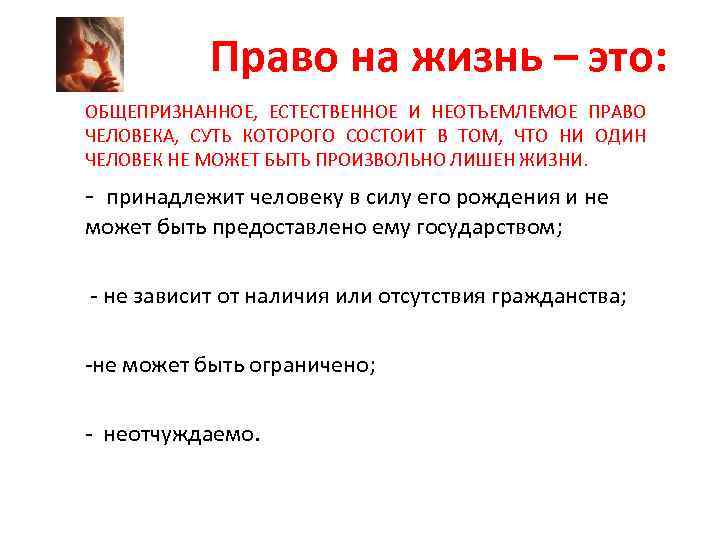 Право на жизнь – это:

ОБЩЕПРИЗНАННОЕ, ЕСТЕСТВЕННОЕ И НЕОТЪЕМЛЕМОЕ ПРАВО ЧЕЛОВЕКА, СУТЬ КОТОРОГО СОСТОИТ В ТОМ, ЧТО НИ ОДИН ЧЕЛОВЕК НЕ МОЖЕТ БЫТЬ ПРОИЗВОЛЬНО ЛИШЕН ЖИЗНИ.

- принадлежит человеку в силу его рождения и не может быть предоставлено ему государством;

- не зависит от наличия или отсутствия гражданства;

-не может быть ограничено;

- неотчуждаемо.